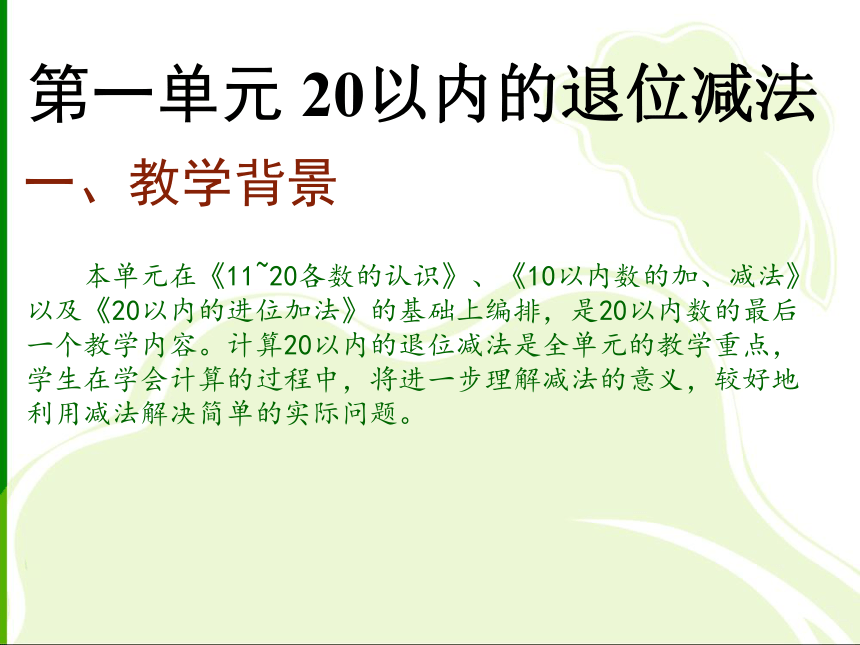 第一单元 20以内的退位减法

一、教学背景

本单元在《11~20各数的认识》、《10以内数的加、减法》以及《20以内的进位加法》的基础上编排，是20以内数的最后一个教学内容。计算20以内的退位减法是全单元的教学重点，学生在学会计算的过程中，将进一步理解减法的意义，较好地利用减法解决简单的实际问题。